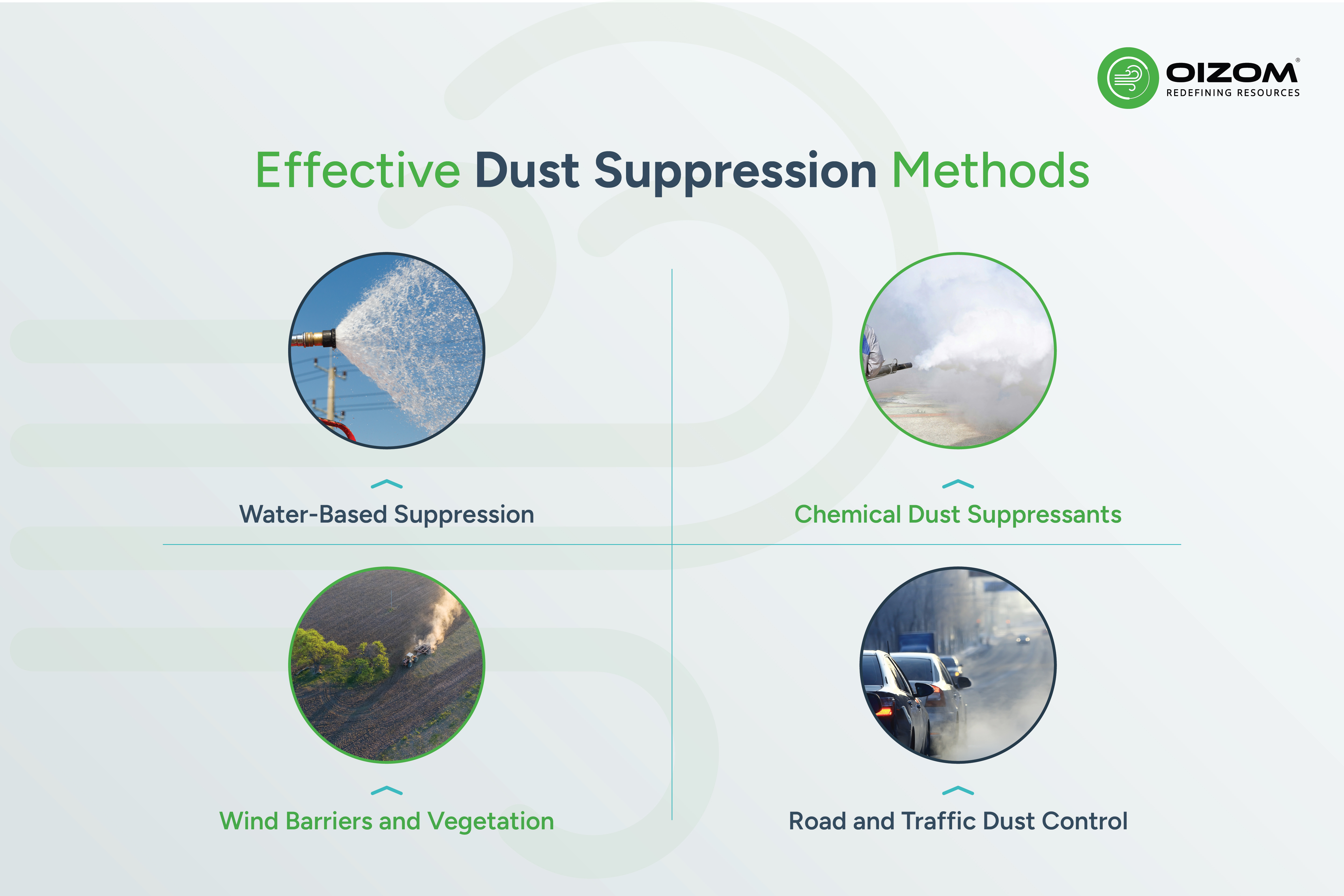 OIZOM®
REDEFINING RESOURCES

Effective Dust Suppression Methods

Water-Based Suppression

Chemical Dust Suppressants

Wind Barriers and Vegetation

Road and Traffic Dust Control